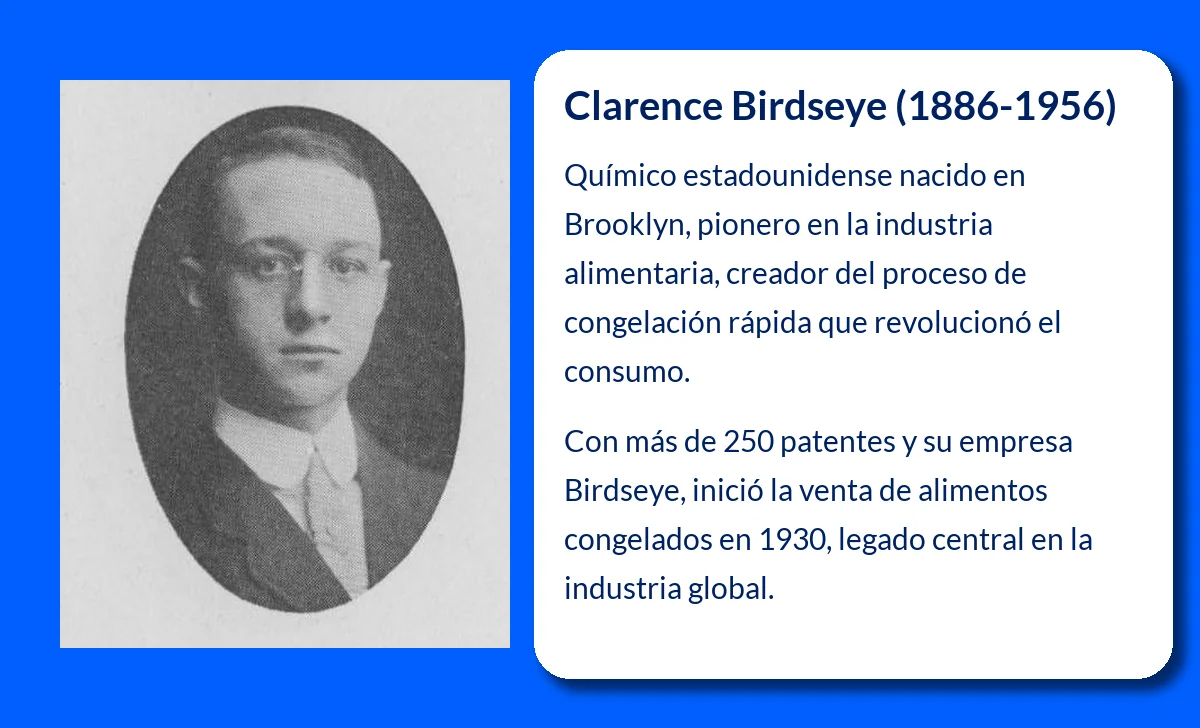 Clarence Birdseye (1886-1956)

Químico estadounidense nacido en Brooklyn, pionero en la industria alimentaria, creador del proceso de congelación rápida que revolucionó el consumo.

Con más de 250 patentes y su empresa Birdseye, inició la venta de alimentos congelados en 1930, legado central en la industria global.